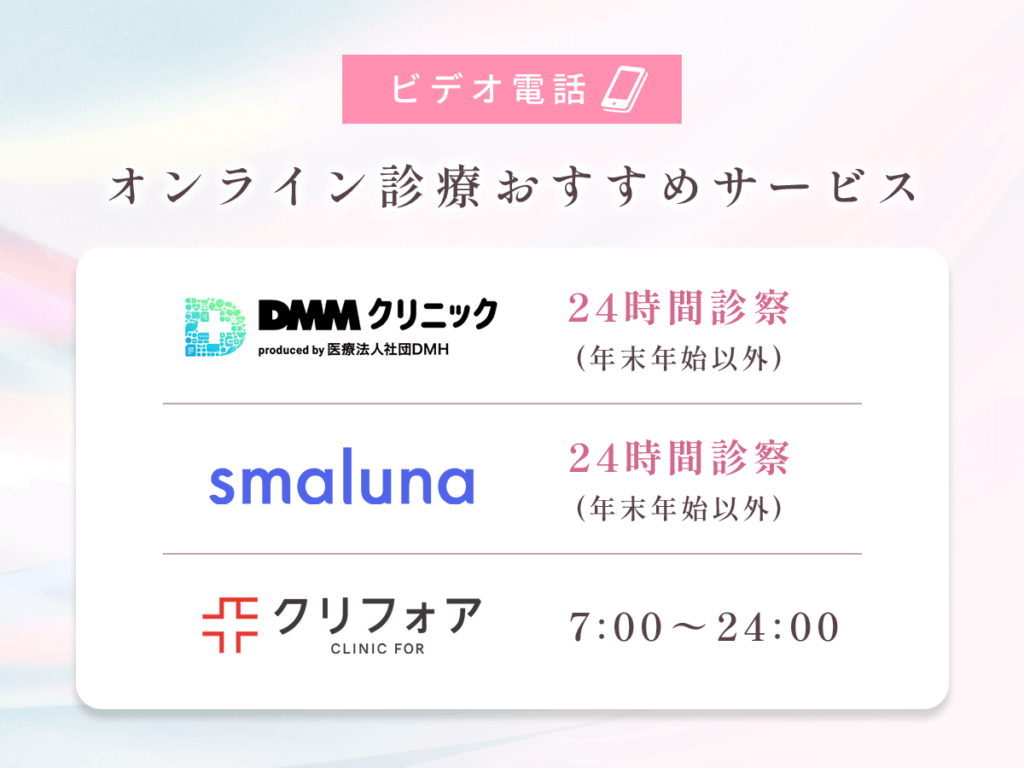 ビデオ電話

オンライン診療おすすめサービス

DMMクリニック
produced by 医療法人社団DMH

24時間診察
（年末年始以外）

smaluna

24時間診察
（年末年始以外）

クリフォア
CLINIC FOR

7:00～24:00